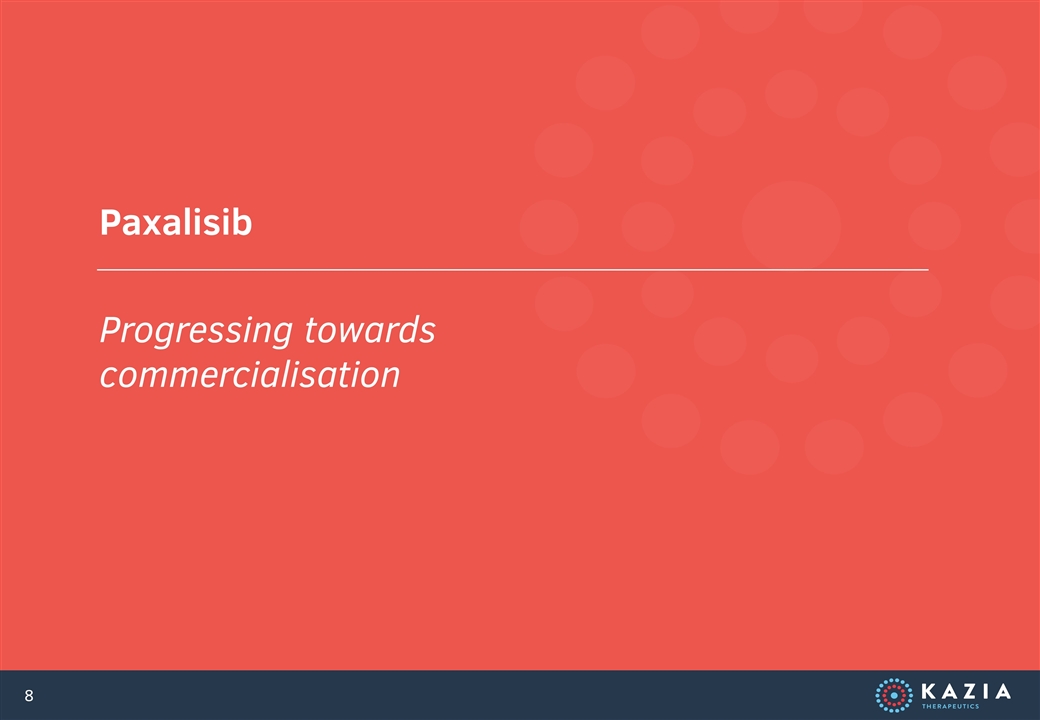 Paxalisib

Progressing towards commercialisation

8

KAZIA
THERAPEUTICS